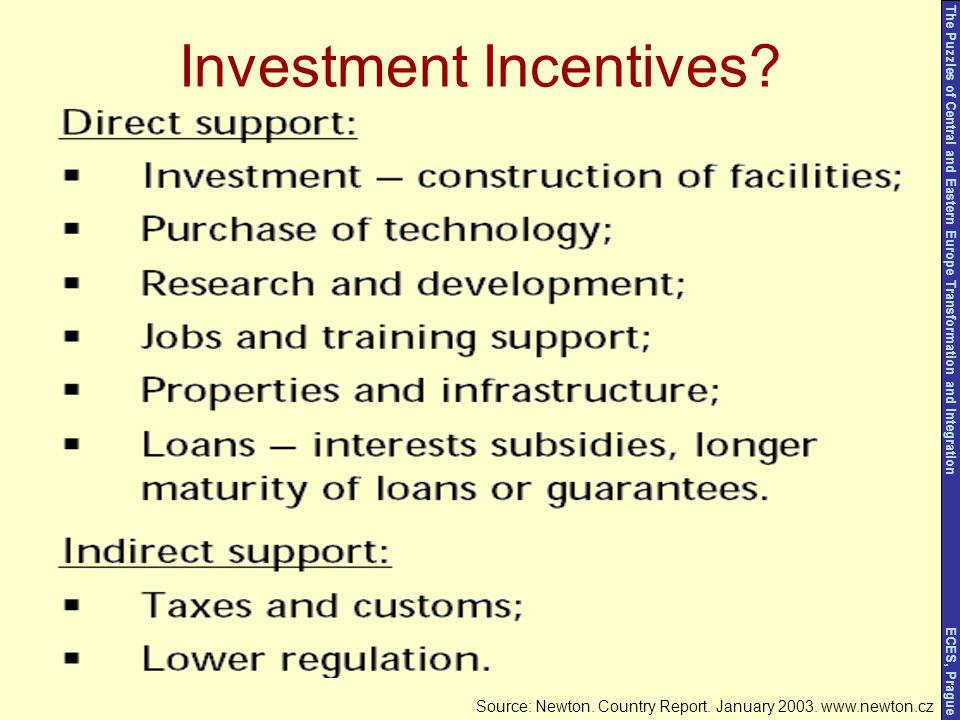 Investment Incentives?

Direct support:

▪ Investment – construction of facilities;
▪ Purchase of technology;
▪ Research and development;
▪ Jobs and training support;
▪ Properties and infrastructure;
▪ Loans – interests subsidies, longer maturity of loans or guarantees.

Indirect support:

▪ Taxes and customs;
▪ Lower regulation.

Source: Newton. Country Report. January 2003. www.newton.cz

The Puzzles of Central and Eastern Europe Transformation and Integration

ECES, Prague